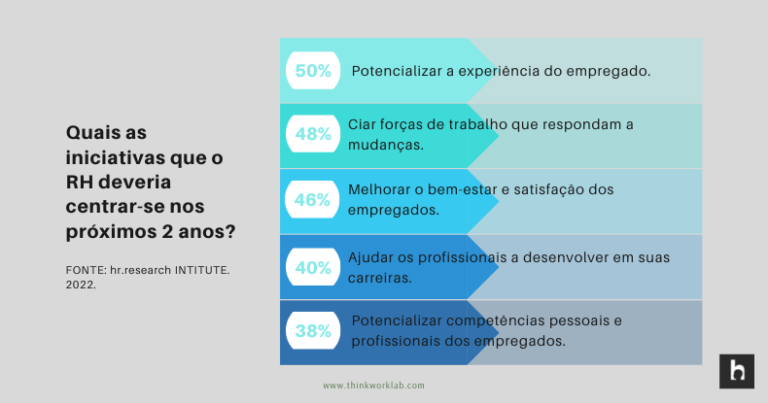 Quais as iniciativas que o RH deveria centrar-se nos próximos 2 anos?

FONTE: hr.research INTITUTE. 2022.

50% Potencializar a experiência do empregado.

48% Ciar forças de trabalho que respondam a mudanças.

46% Melhorar o bem-estar e satisfação dos empregados.

40% Ajudar os profissionais a desenvolver em suas carreiras.

38% Potencializar competências pessoais e profissionais dos empregados.

www.thinkworklab.com

h